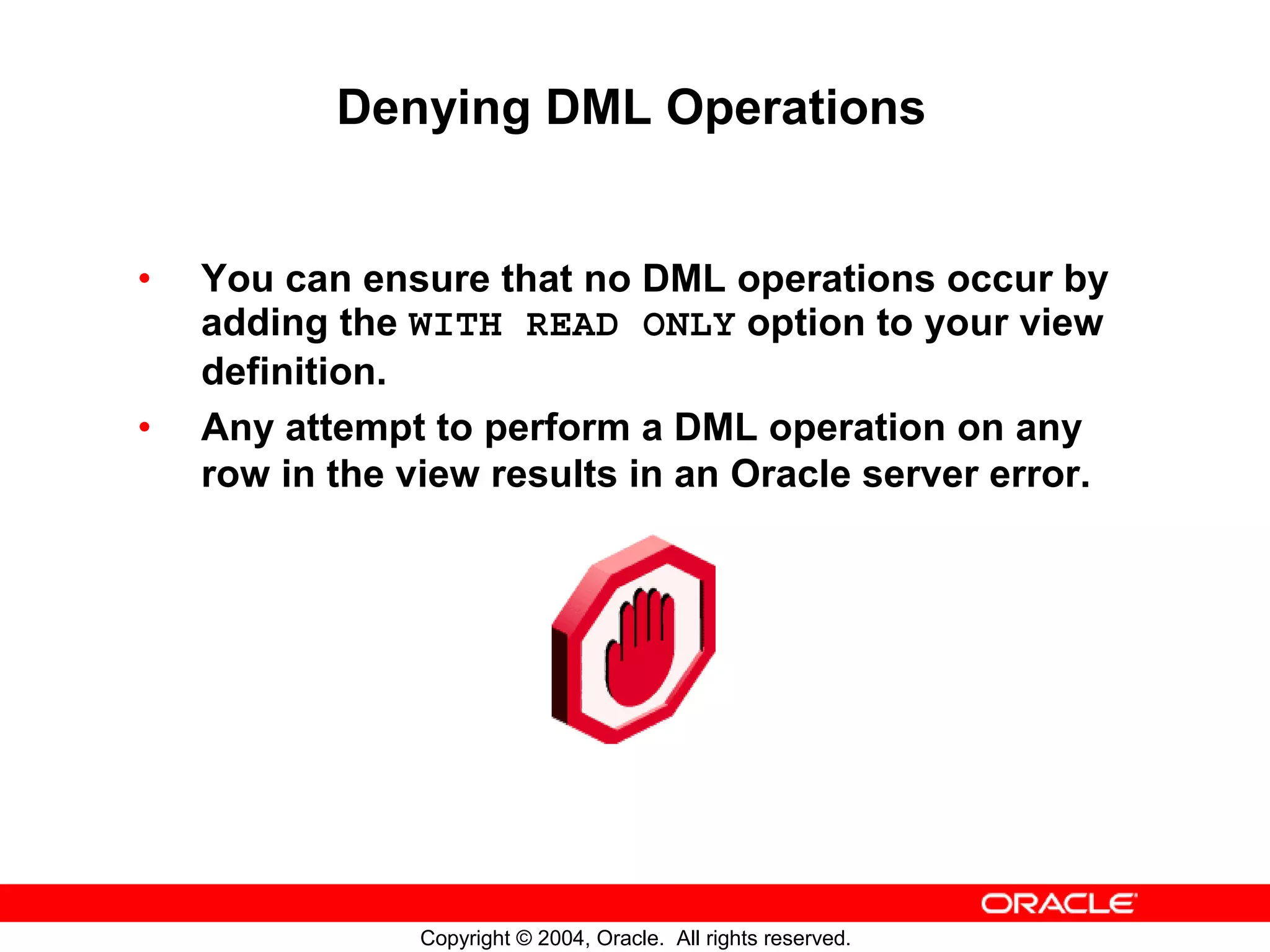 Denying DML Operations

• You can ensure that no DML operations occur by adding the WITH READ ONLY option to your view definition.

• Any attempt to perform a DML operation on any row in the view results in an Oracle server error.

ORACLE

Copyright © 2004, Oracle. All rights reserved.